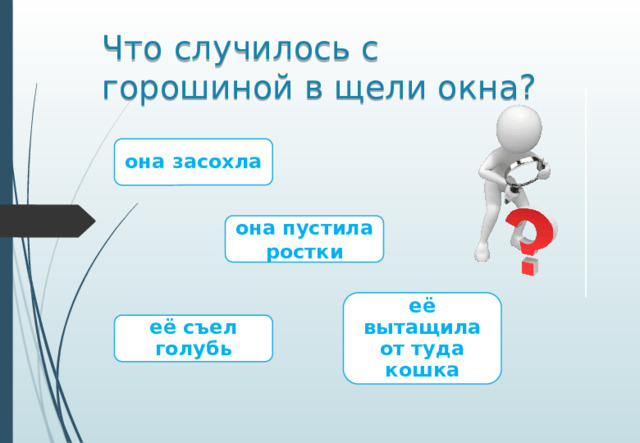 Что случилось с горошиной в щели окна?

она засохла

она пустила ростки

её съел голубь

её вытащила от туда кошка